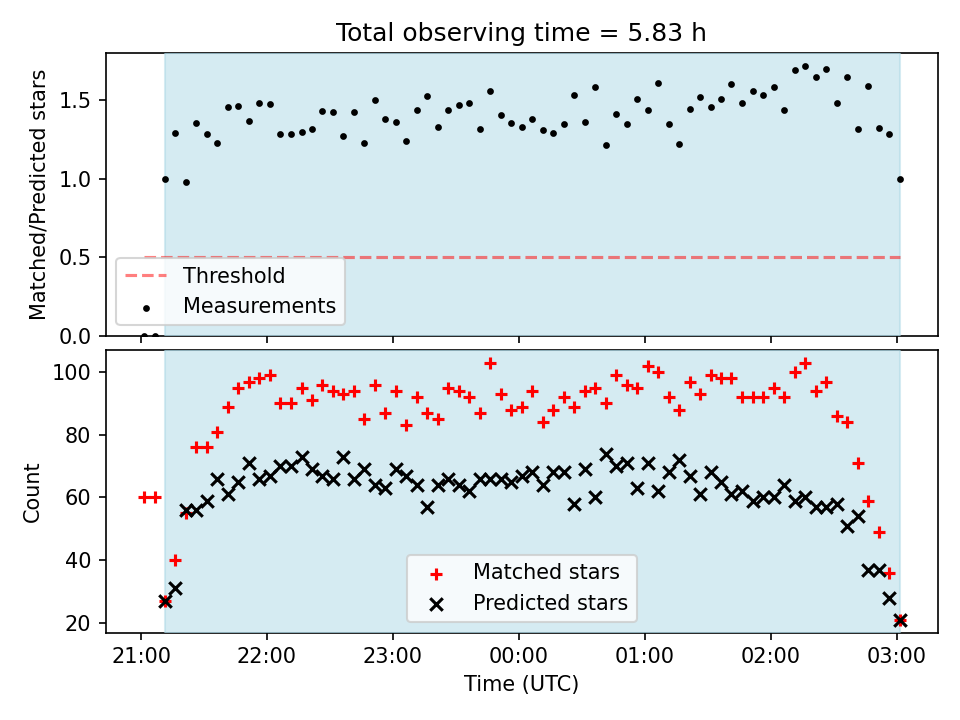 Total observing time = 5.83 h

Matched/Predicted stars

1.5
1.0
0.5
0.0

Threshold
Measurements

Count

100
80
60
40
20

Matched stars
Predicted stars

21:00
22:00
23:00
00:00
01:00
02:00
03:00

Time (UTC)